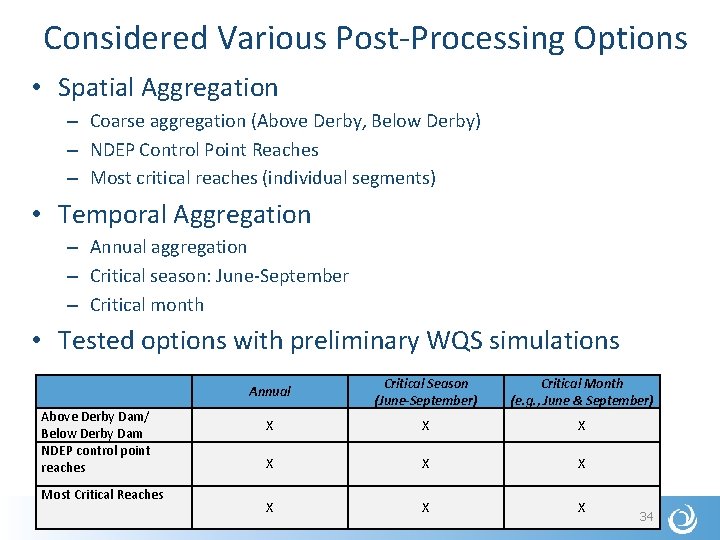 Considered Various Post-Processing Options

• Spatial Aggregation
– Coarse aggregation (Above Derby, Below Derby)
– NDEP Control Point Reaches
– Most critical reaches (individual segments)

• Temporal Aggregation
– Annual aggregation
– Critical season: June-September
– Critical month

• Tested options with preliminary WQS simulations

| | Annual | Critical Season (June-September) | Critical Month (e.g., June & September) |
|---|---|---|---|
| Above Derby Dam/ Below Derby Dam | X | X | X |
| NDEP control point reaches | X | X | X |
| Most Critical Reaches | X | X | X |

34